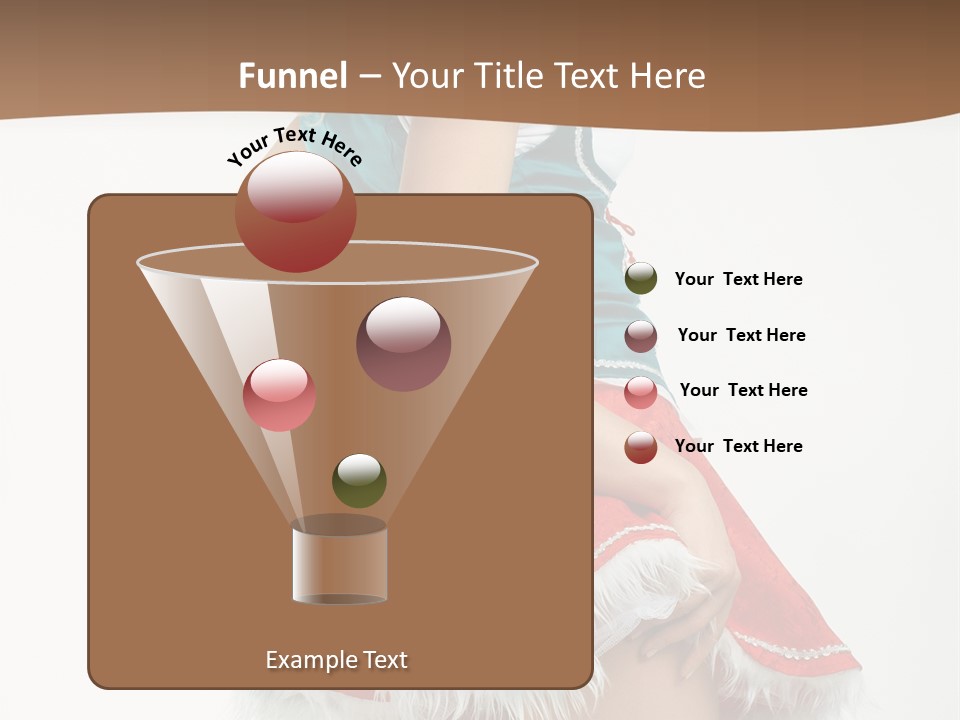 Funnel – Your Title Text Here

Your Text Here

Your Text Here

Your Text Here

Your Text Here

Your Text Here

Example Text